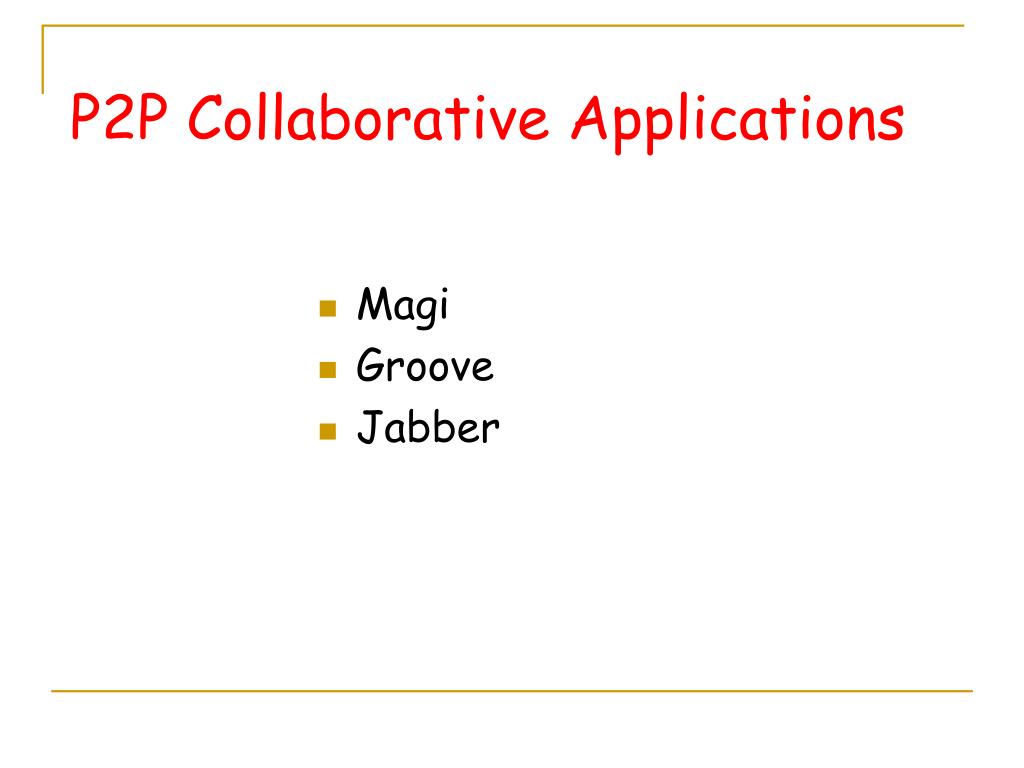 P2P Collaborative Applications

- Magi
- Groove
- Jabber